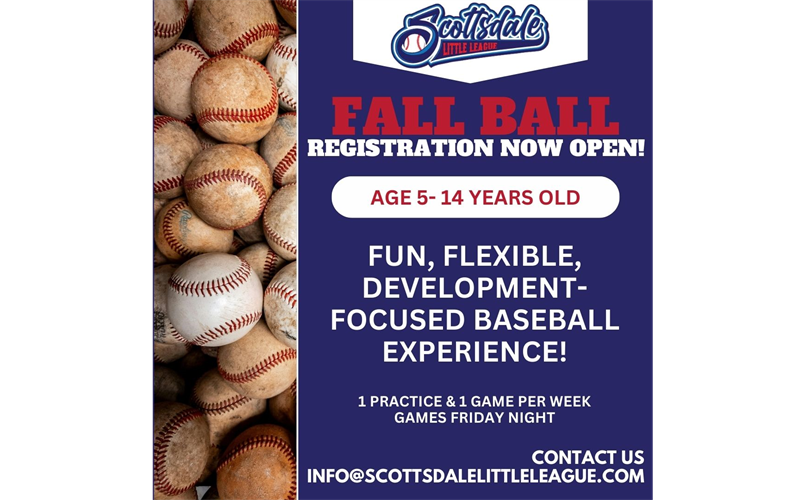 Scottsdale
LITTLE LEAGUE

FALL BALL
REGISTRATION NOW OPEN!

AGE 5- 14 YEARS OLD

FUN, FLEXIBLE, DEVELOPMENT-FOCUSED BASEBALL EXPERIENCE!

1 PRACTICE & 1 GAME PER WEEK
GAMES FRIDAY NIGHT

CONTACT US
INFO@SCOTTSDALELITTLELEAGUE.COM